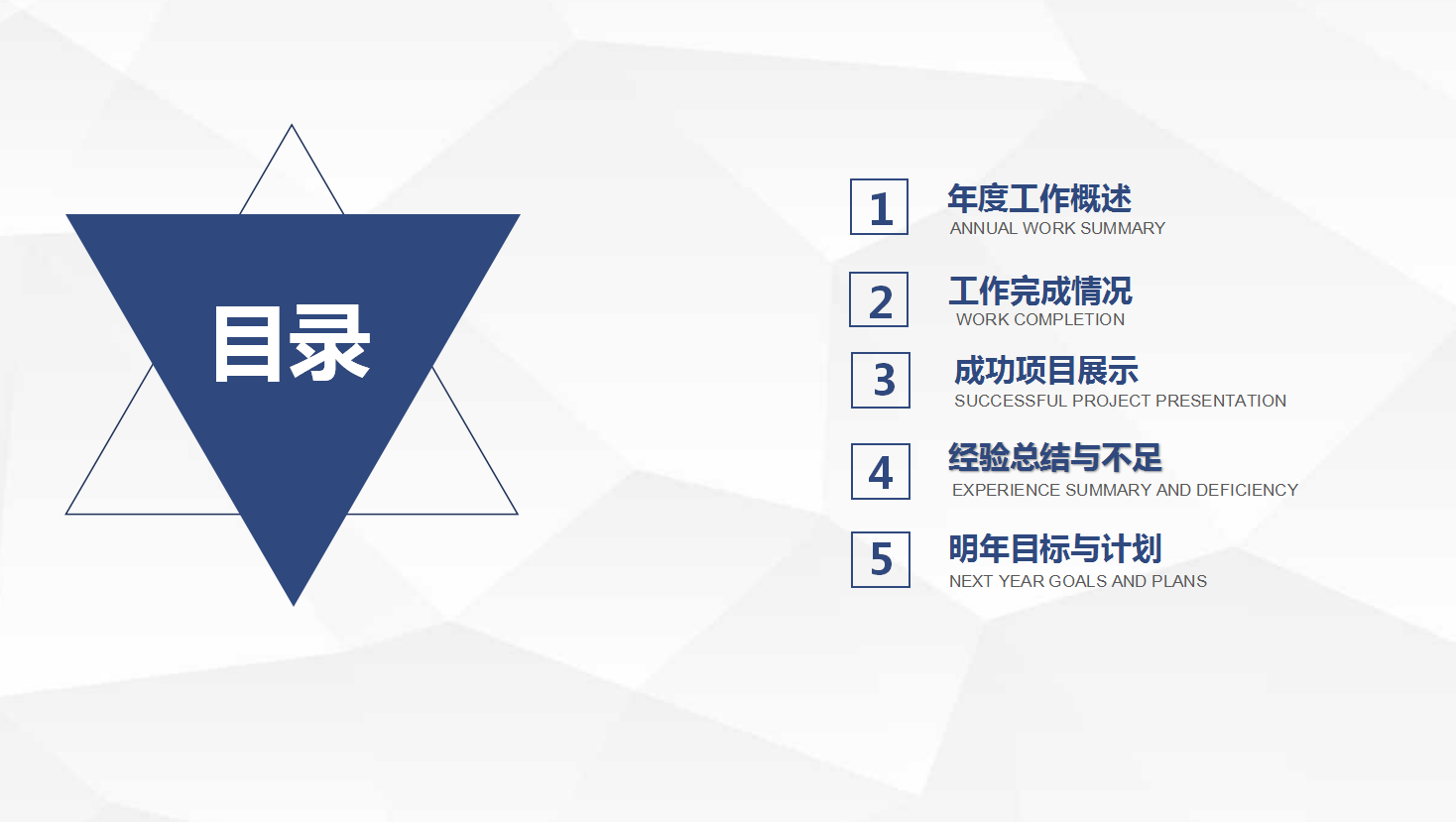 目录

1
年度工作概述
ANNUAL WORK SUMMARY

2
工作完成情况
WORK COMPLETION

3
成功项目展示
SUCCESSFUL PROJECT PRESENTATION

4
经验总结与不足
EXPERIENCE SUMMARY AND DEFICIENCY

5
明年目标与计划
NEXT YEAR GOALS AND PLANS